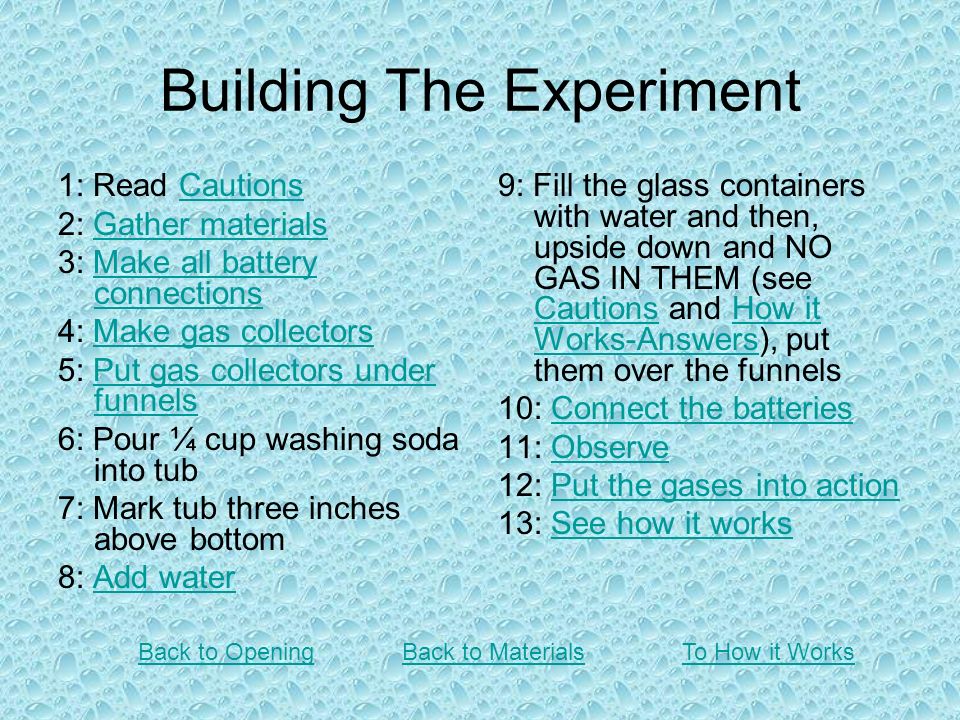 Building The Experiment

1: Read Cautions
2: Gather materials
3: Make all battery connections
4: Make gas collectors
5: Put gas collectors under funnels
6: Pour ¼ cup washing soda into tub
7: Mark tub three inches above bottom
8: Add water

9: Fill the glass containers with water and then, upside down and NO GAS IN THEM (see Cautions and How it Works-Answers), put them over the funnels
10: Connect the batteries
11: Observe
12: Put the gases into action
13: See how it works

Back to Opening Back to Materials To How it Works